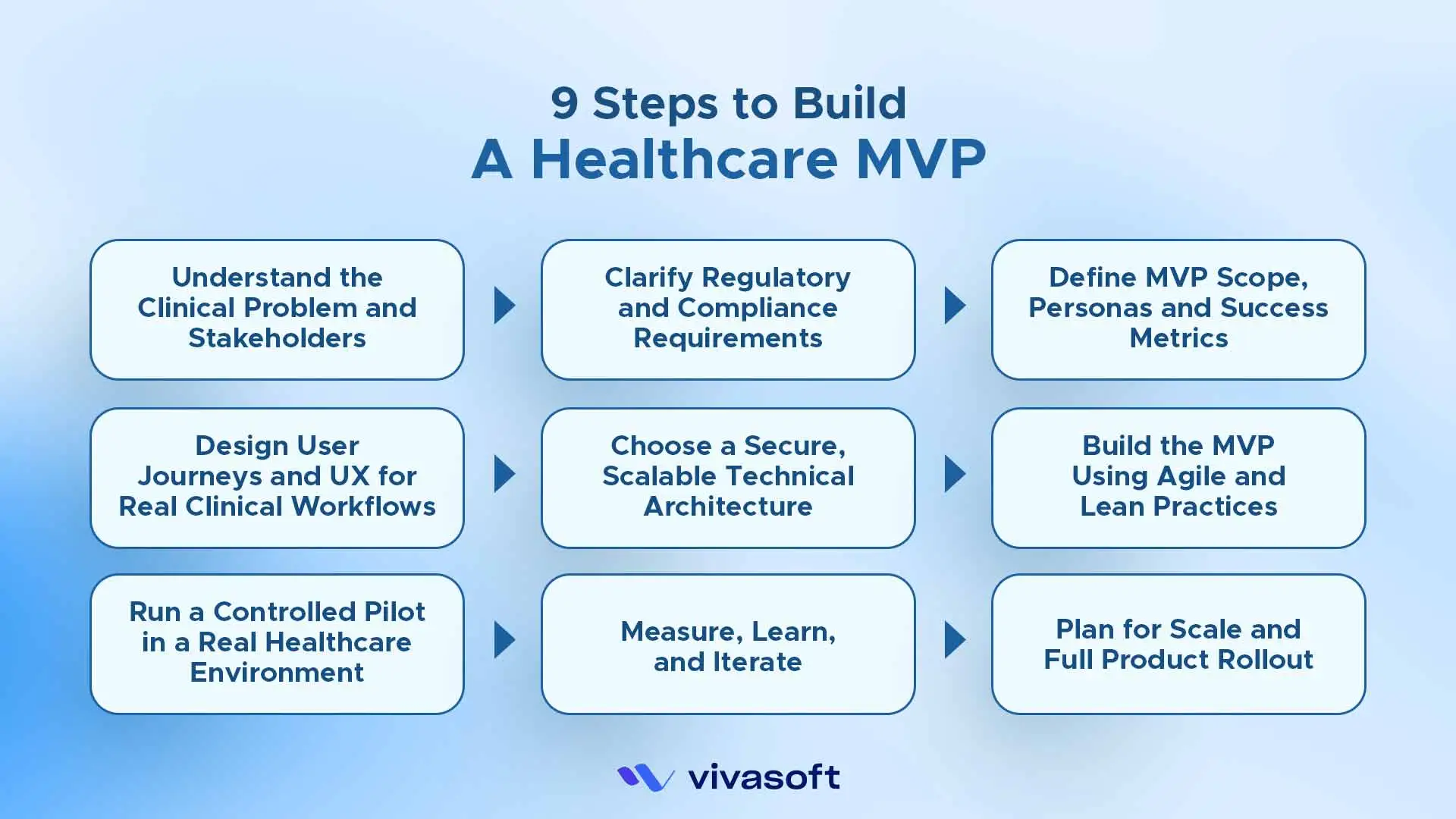 9 Steps to Build
A Healthcare MVP

Understand the Clinical Problem and Stakeholders

Clarify Regulatory and Compliance Requirements

Define MVP Scope, Personas and Success Metrics

Design User Journeys and UX for Real Clinical Workflows

Choose a Secure, Scalable Technical Architecture

Build the MVP Using Agile and Lean Practices

Run a Controlled Pilot in a Real Healthcare Environment

Measure, Learn, and Iterate

Plan for Scale and Full Product Rollout

vivasoft